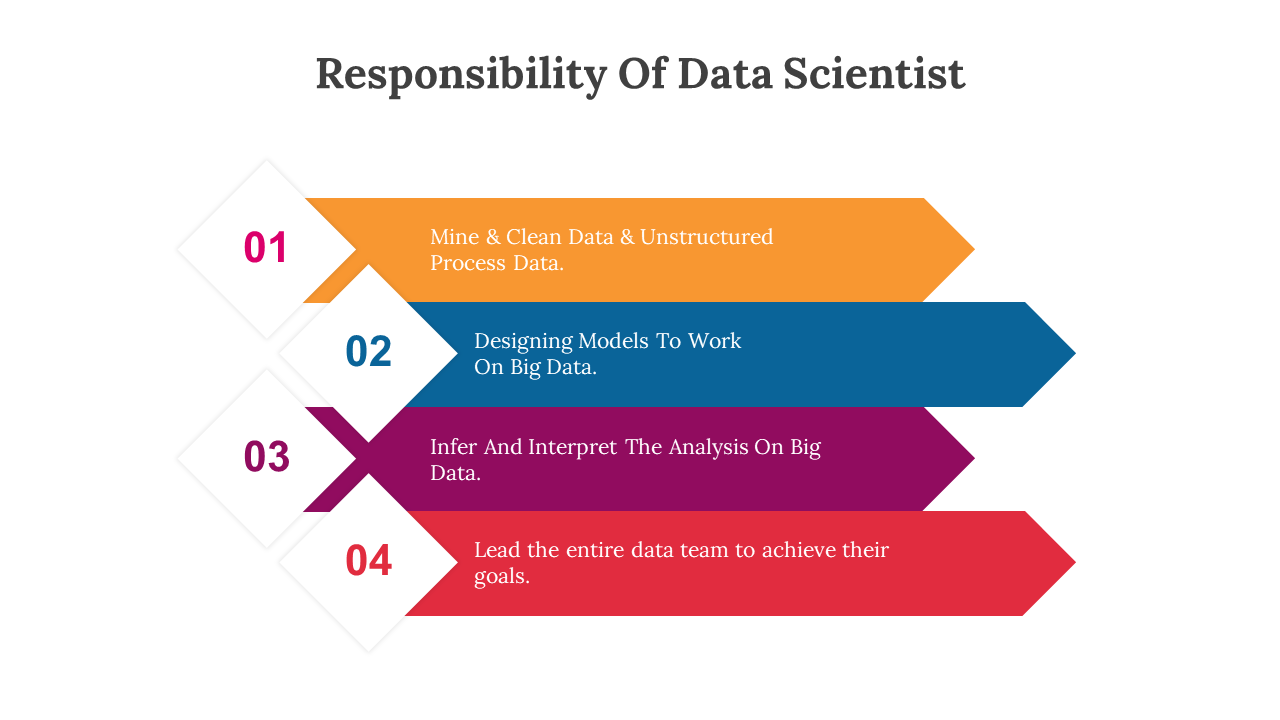 Responsibility Of Data Scientist

01

Mine & Clean Data & Unstructured Process Data.

02

Designing Models To Work On Big Data.

03

Infer And Interpret The Analysis On Big Data.

04

Lead the entire data team to achieve their goals.